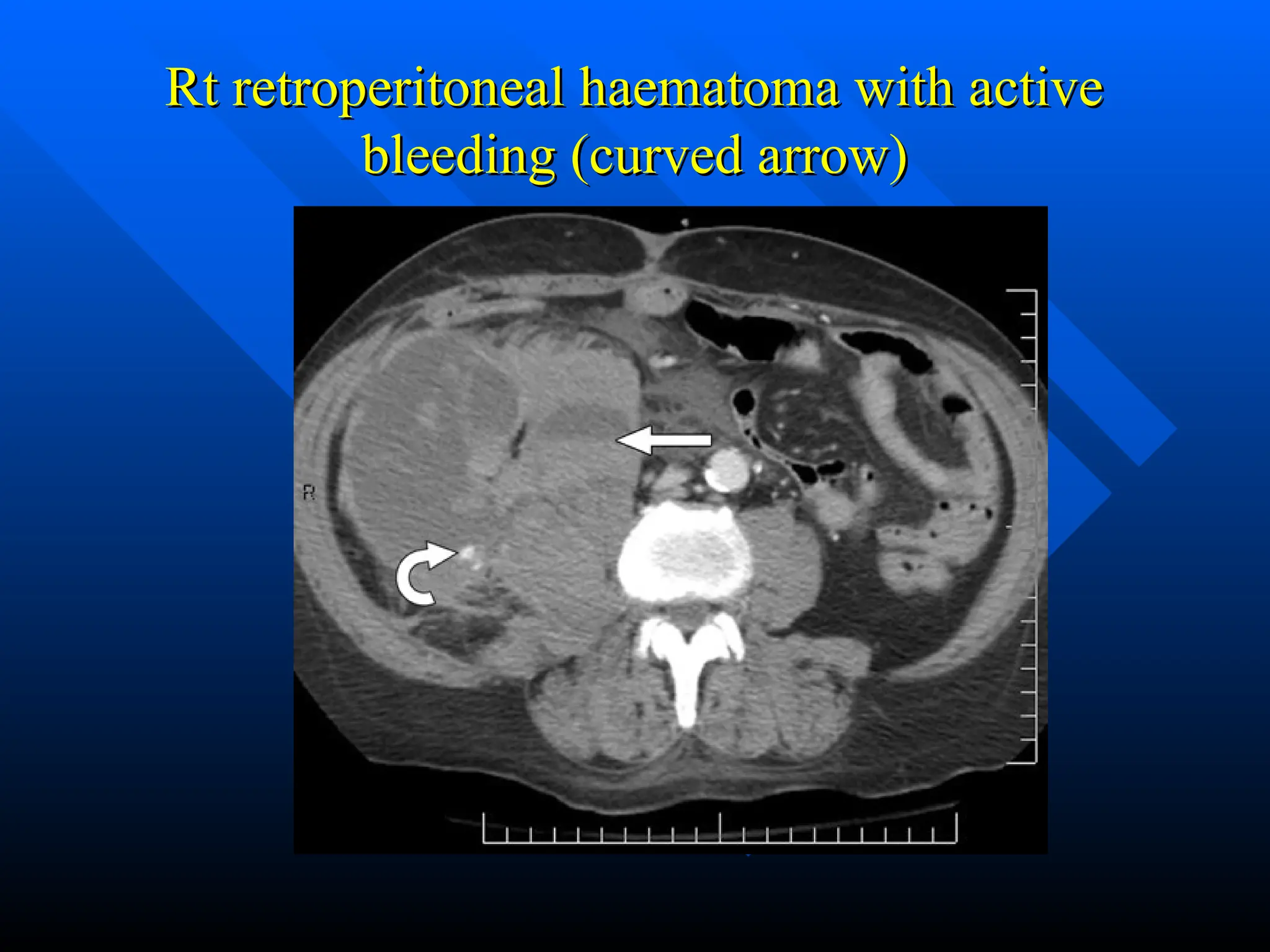 Rt retroperitoneal haematoma with active bleeding (curved arrow)

R